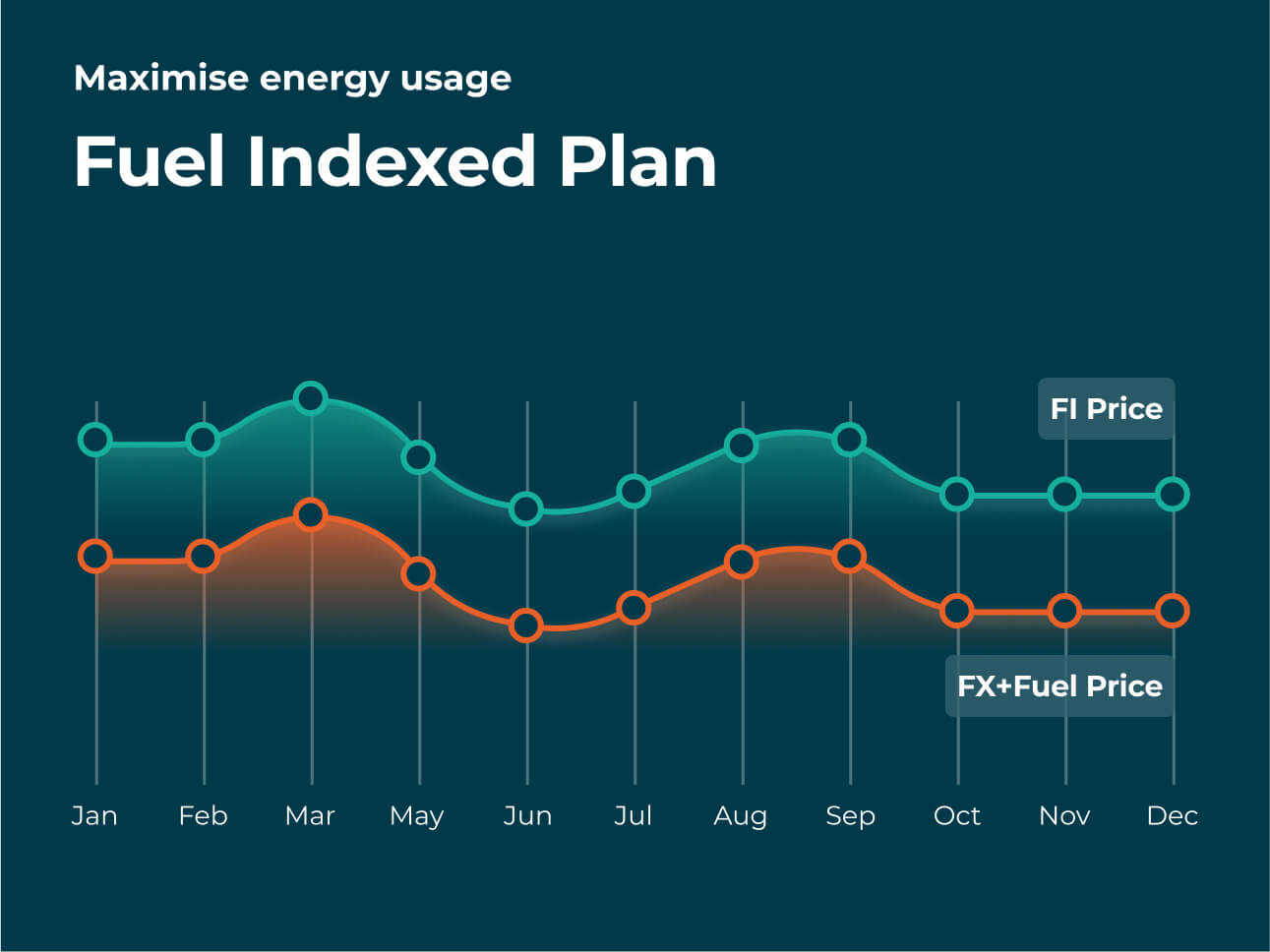 Maximise energy usage

Fuel Indexed Plan

FI Price

FX+Fuel Price

Jan Feb Mar May Jun Jul Aug Sep Oct Nov Dec